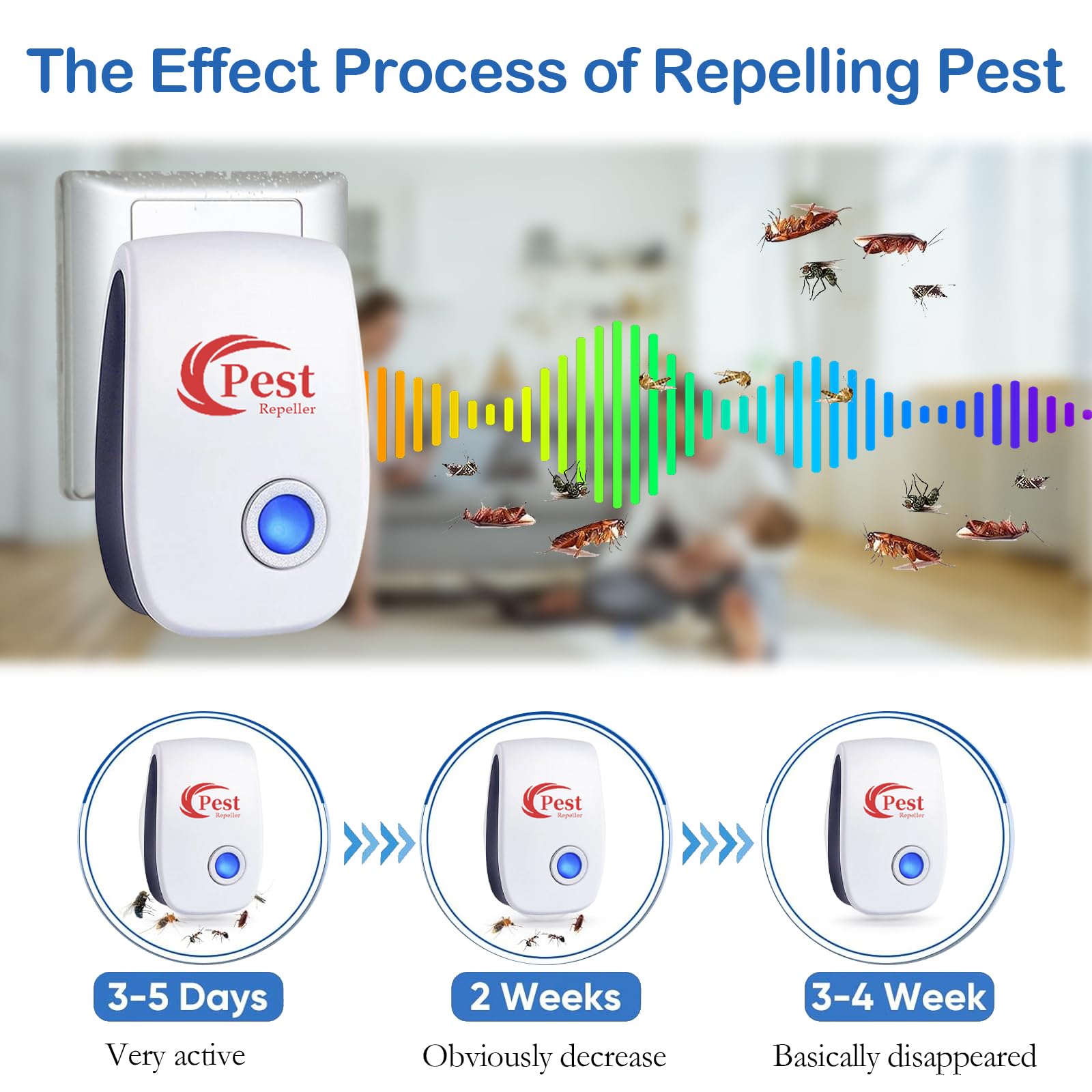 The Effect Process of Repelling Pest

Pest
Repeller

Pest
Repeller

Pest
Repeller

Pest
Repeller

3-5 Days
Very active

2 Weeks
Obviously decrease

3-4 Week
Basically disappeared